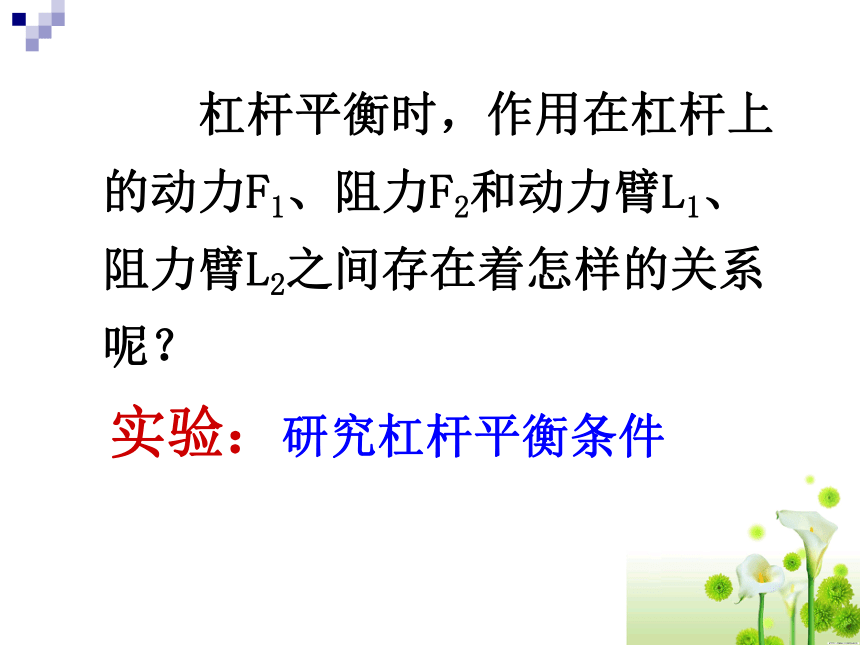 杠杆平衡时，作用在杠杆上的动力$F_1$、阻力$F_2$和动力臂$L_1$、阻力臂$L_2$之间存在着怎样的关系呢？

实验：研究杠杆平衡条件